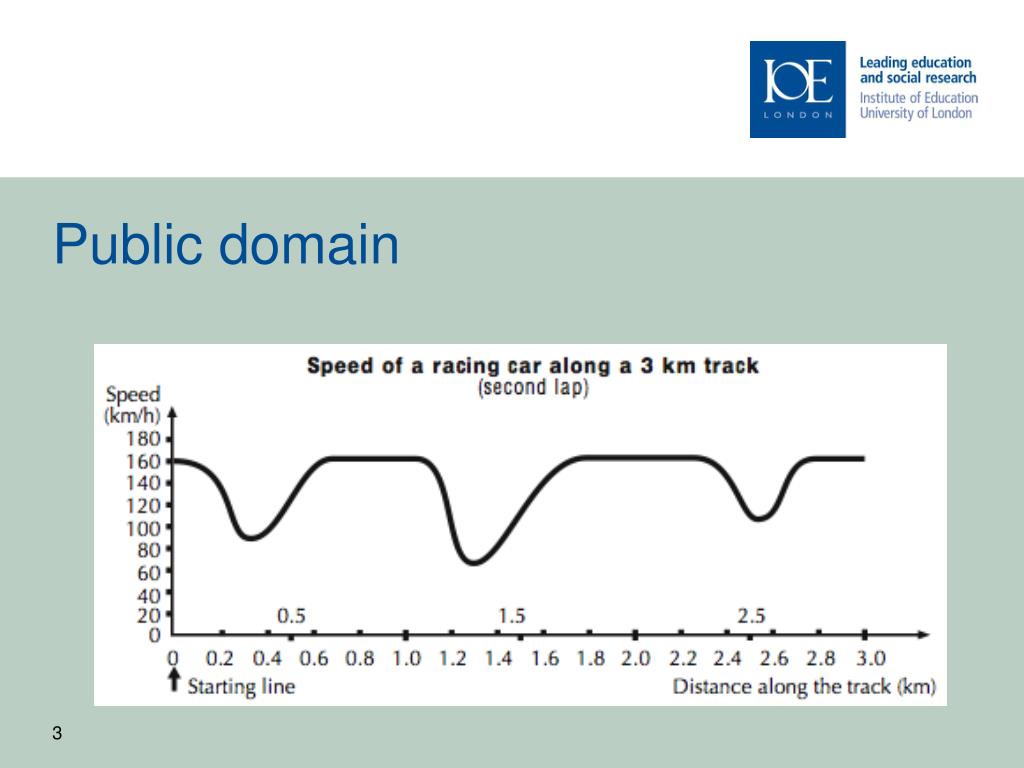 IOE LONDON

Leading education and social research
Institute of Education
University of London

Public domain

Speed of a racing car along a 3 km track
(second lap)

Speed (km/h)
180
160
140
120
100
80
60
40
20
0

0.5
1.5
2.5

0 0.2 0.4 0.6 0.8 1.0 1.2 1.4 1.6 1.8 2.0 2.2 2.4 2.6 2.8 3.0

Starting line
Distance along the track (km)

3